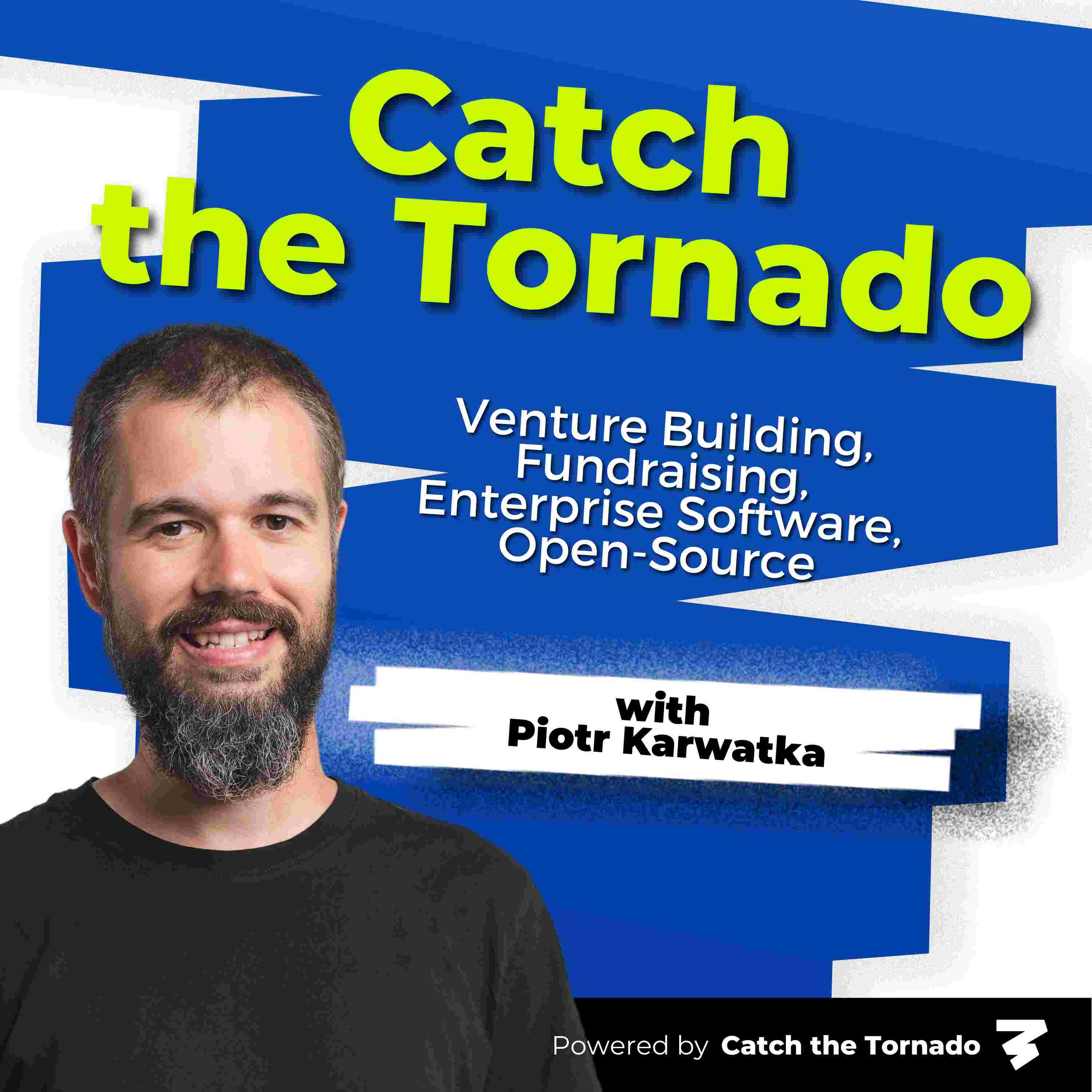 Catch the Tornado

Venture Building, Fundraising, Enterprise Software, Open-Source

with
Piotr Karwatka

Powered by Catch the Tornado